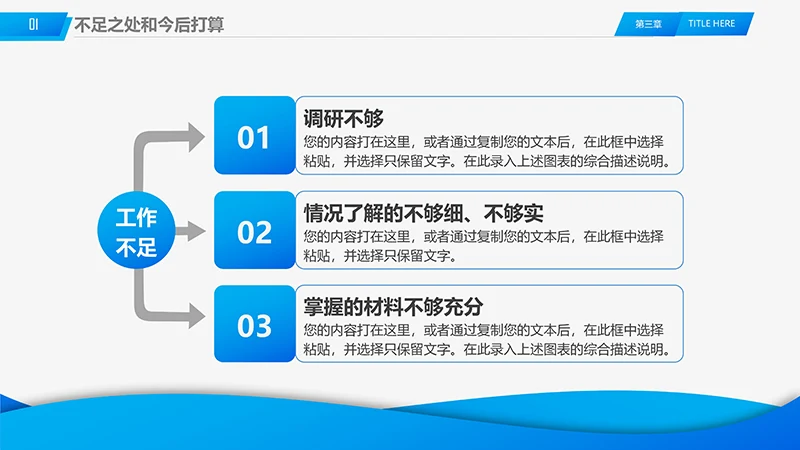 01 不足之处和今后打算

第三章 TITLE HERE

工作不足

01

调研不够

您的内容打在这里，或者通过复制您的文本后，在此框中选择粘贴，并选择只保留文字。在此录入上述图表的综合描述说明。

02

情况了解的不够细、不够实

您的内容打在这里，或者通过复制您的文本后，在此框中选择粘贴，并选择只保留文字。

03

掌握的材料不够充分

您的内容打在这里，或者通过复制您的文本后，在此框中选择粘贴，并选择只保留文字。在此录入上述图表的综合描述说明。